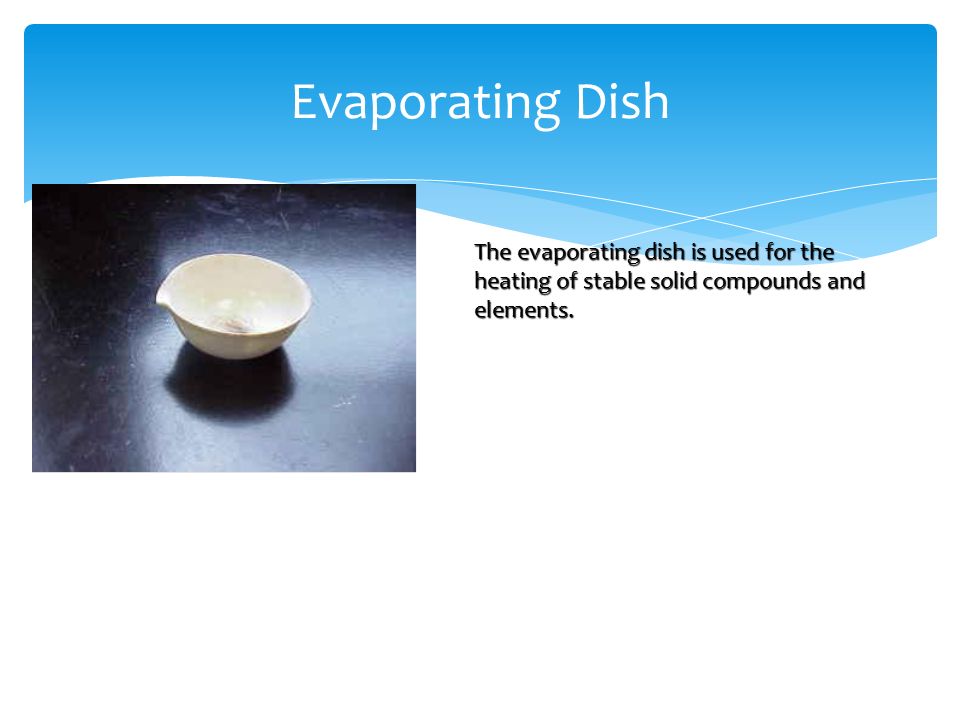 Evaporating Dish

The evaporating dish is used for the heating of stable solid compounds and elements.